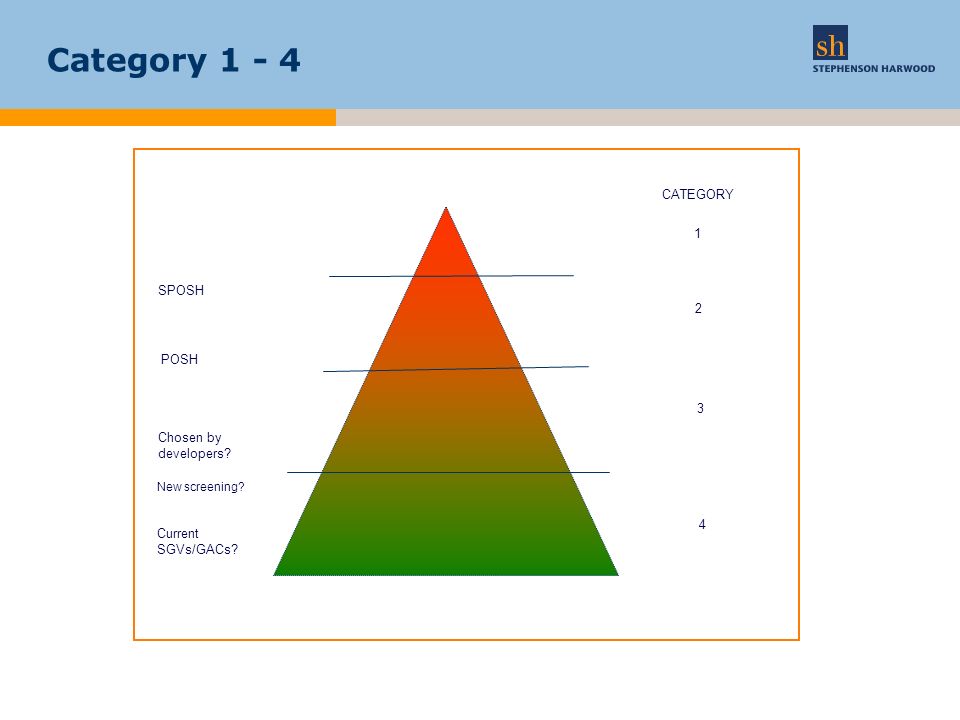 Category 1 - 4

sh
STEPHENSON HARWOOD

CATEGORY

1

SPOSH

2

POSH

3

Chosen by developers?

New screening?

4

Current SGVs/GACs?